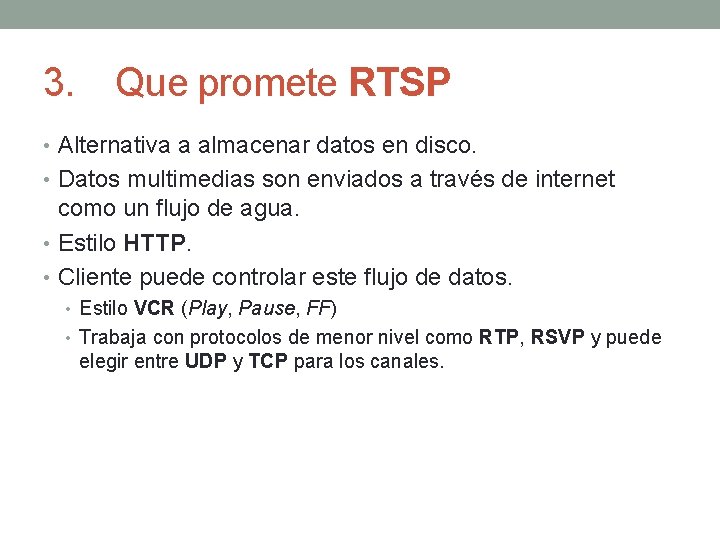 3. Que promete RTSP

• Alternativa a almacenar datos en disco.
• Datos multimedias son enviados a través de internet como un flujo de agua.
• Estilo HTTP.
• Cliente puede controlar este flujo de datos.
  • Estilo VCR (Play, Pause, FF)
  • Trabaja con protocolos de menor nivel como RTP, RSVP y puede elegir entre UDP y TCP para los canales.